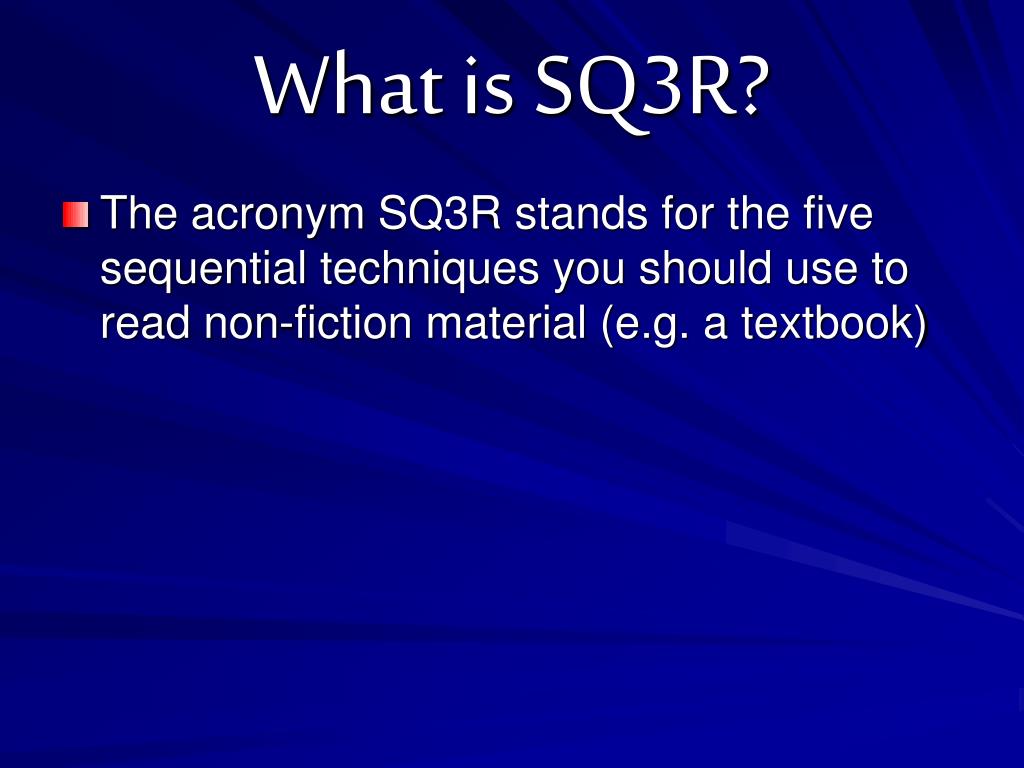 What is SQ3R?

The acronym SQ3R stands for the five sequential techniques you should use to read non-fiction material (e.g. a textbook)